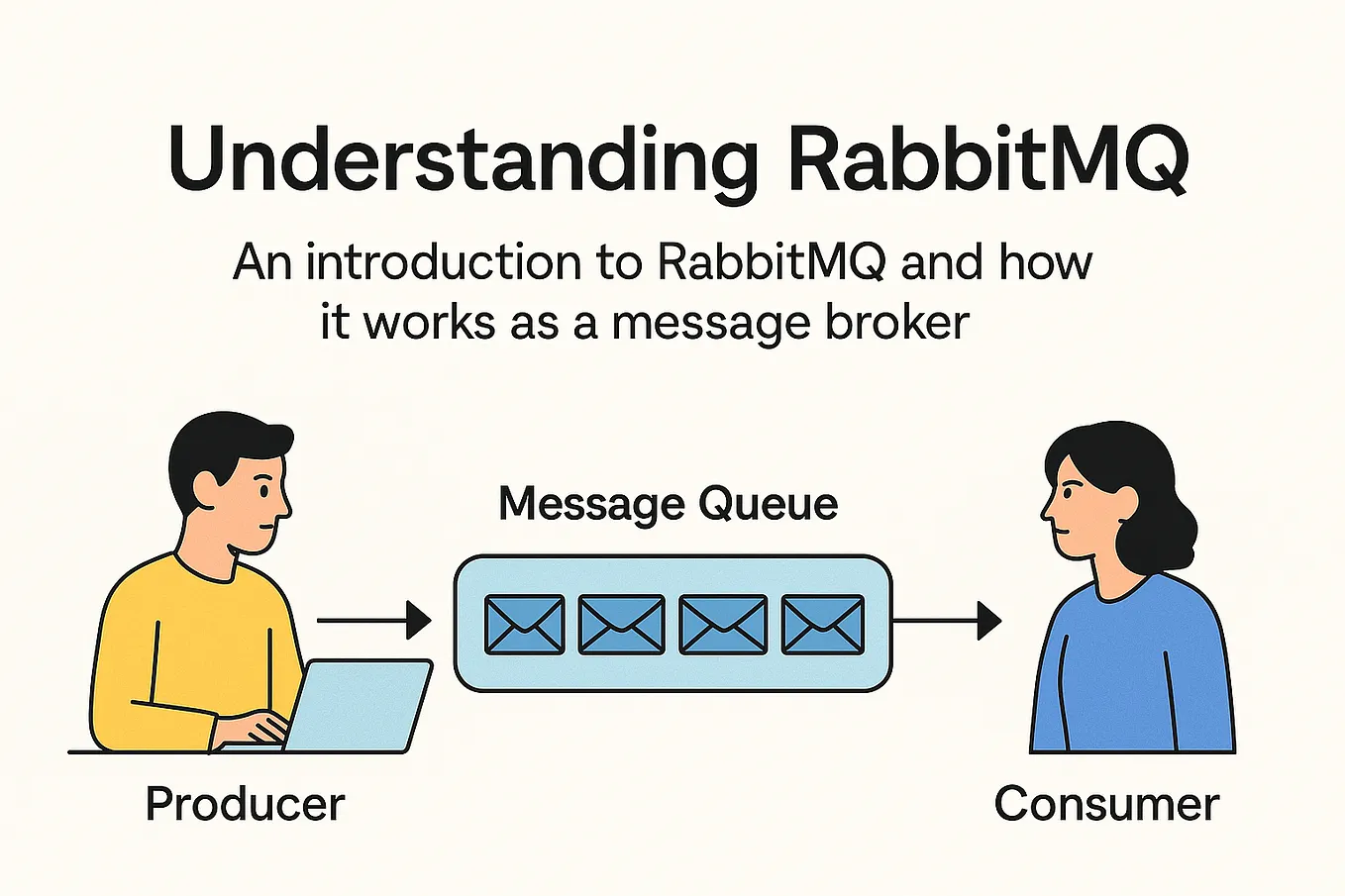 Understanding RabbitMQ

An introduction to RabbitMQ and how it works as a message broker

Message Queue

Producer

Consumer